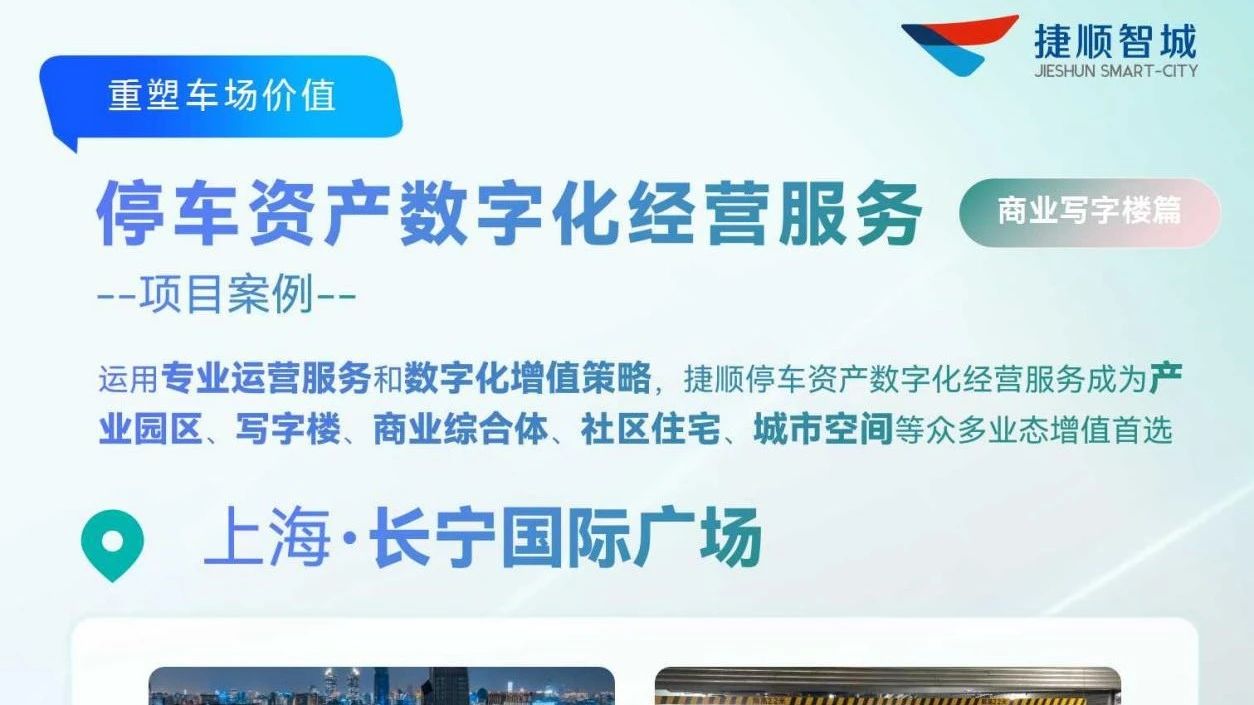 捷顺智城
JIESHUN SMART-CITY

重塑车场价值

停车资产数字化经营服务

商业写字楼篇

--项目案例--

运用专业运营服务和数字化增值策略，捷顺停车资产数字化经营服务成为产业园区、写字楼、商业综合体、社区住宅、城市空间等众多业态增值首选

上海·长宁国际广场